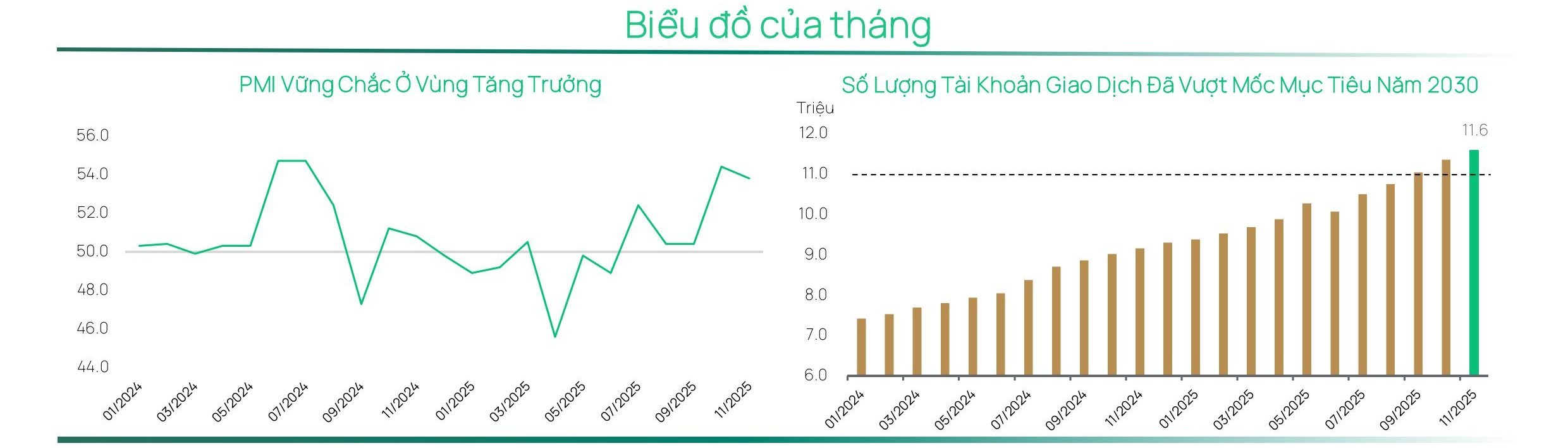 Biểu đồ của tháng

PMI Vững Chắc Ở Vùng Tăng Trưởng

56.0
54.0
52.0
50.0
48.0
46.0
44.0

01/2024 03/2024 05/2024 07/2024 09/2024 11/2024 01/2025 03/2025 05/2025 07/2025 09/2025 11/2025

Số Lượng Tài Khoản Giao Dịch Đã Vượt Mốc Mục Tiêu Năm 2030

Triệu
12.0
11.0
10.0
9.0
8.0
7.0
6.0

11.6

01/2024 03/2024 05/2024 07/2024 09/2024 11/2024 01/2025 03/2025 05/2025 07/2025 09/2025 11/2025